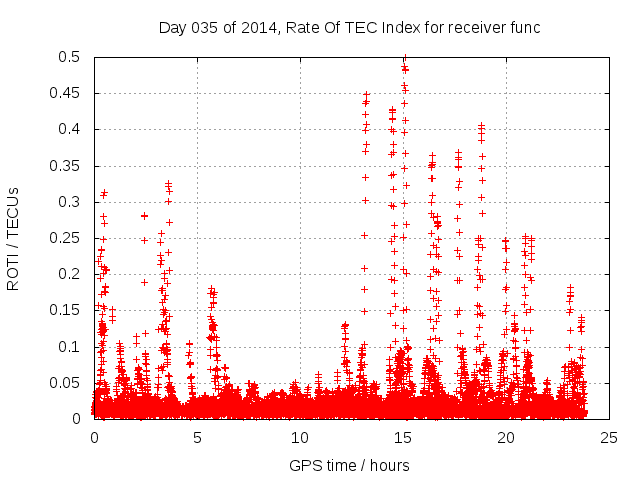 Day 035 of 2014, Rate Of TEC Index for receiver func

ROTI / TECUs

0.5
0.45
0.4
0.35
0.3
0.25
0.2
0.15
0.1
0.05
0

0
5
10
15
20
25

GPS time / hours